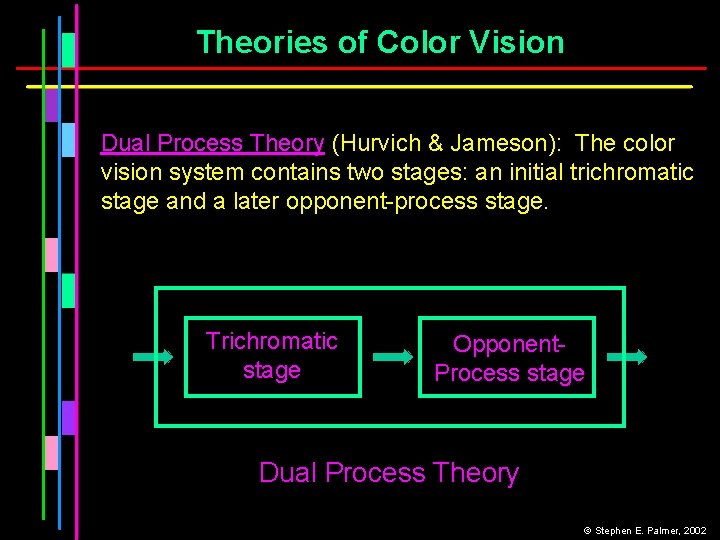 Theories of Color Vision

Dual Process Theory (Hurvich & Jameson): The color vision system contains two stages: an initial trichromatic stage and a later opponent-process stage.

Trichromatic stage

Opponent-Process stage

Dual Process Theory

© Stephen E. Palmer, 2002